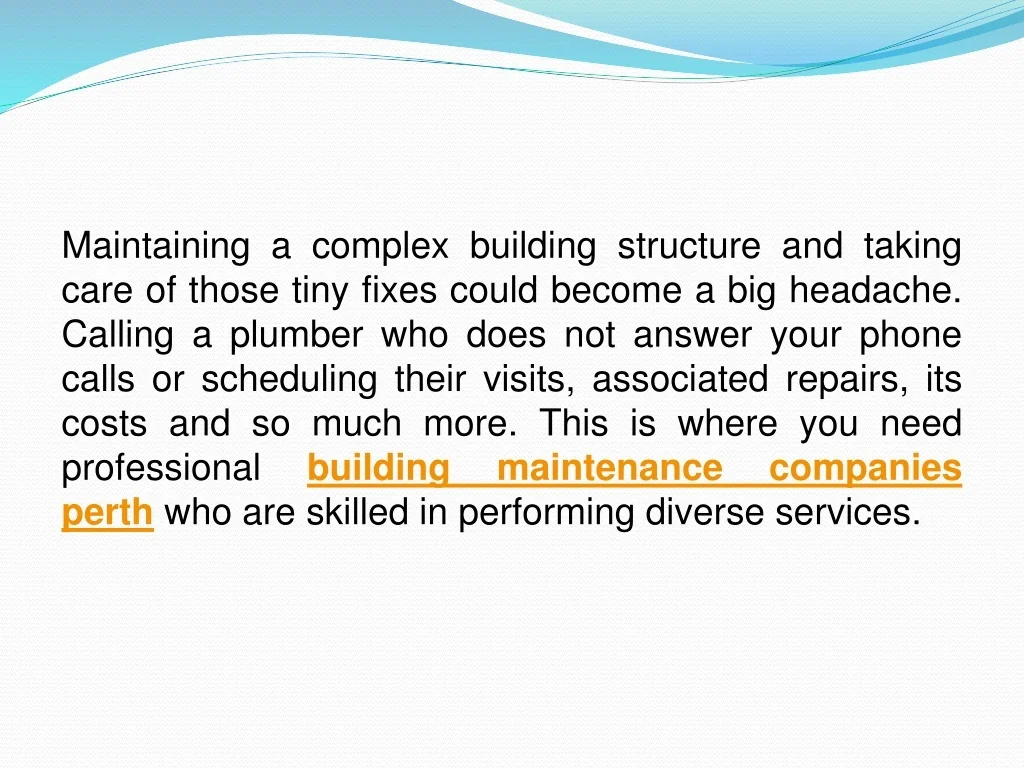 Maintaining a complex building structure and taking care of those tiny fixes could become a big headache. Calling a plumber who does not answer your phone calls or scheduling their visits, associated repairs, its costs and so much more. This is where you need professional building maintenance companies perth who are skilled in performing diverse services.